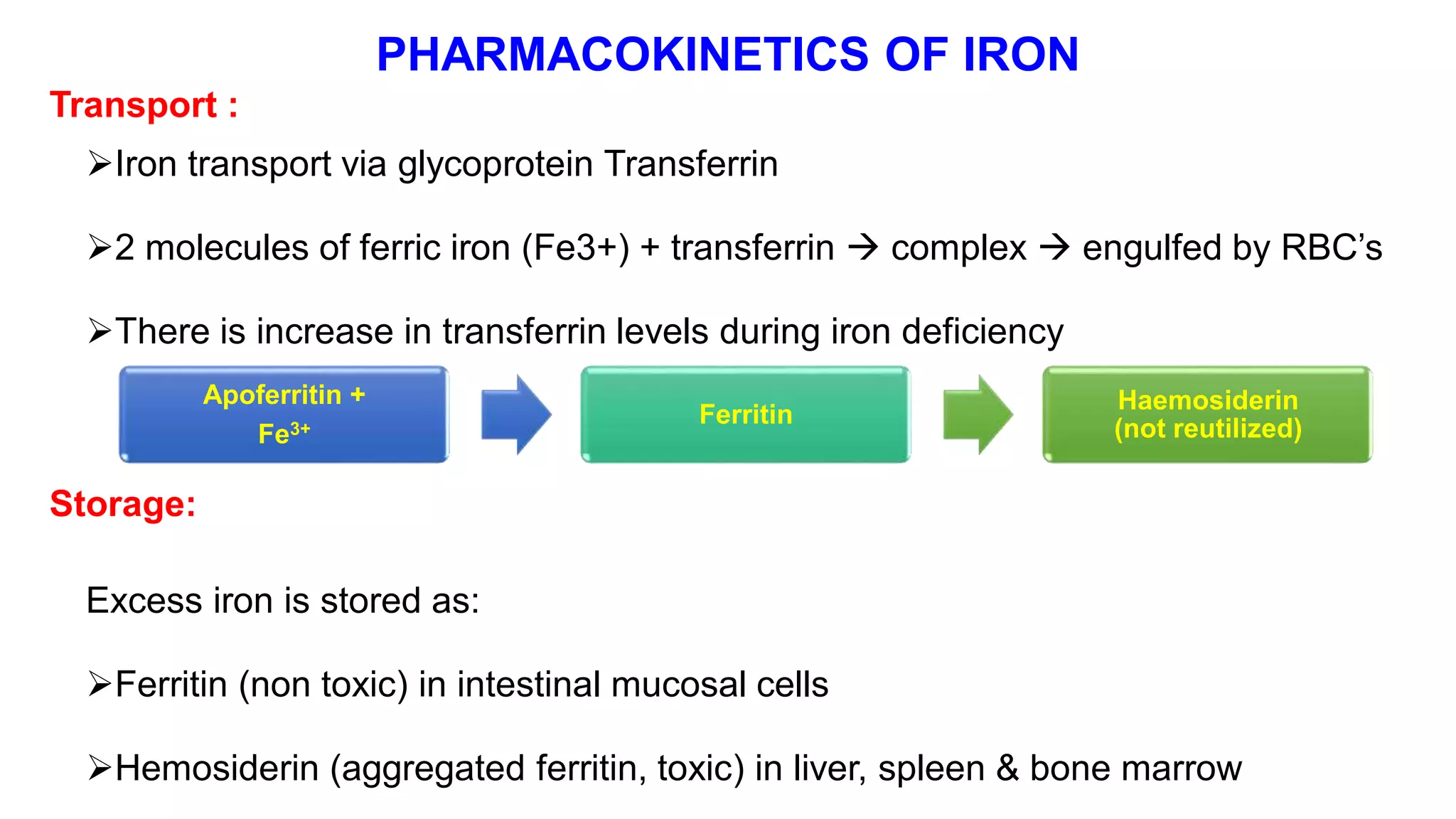 PHARMACOKINETICS OF IRON

Transport :

➢Iron transport via glycoprotein Transferrin

➢2 molecules of ferric iron (Fe3+) + transferrin → complex → engulfed by RBC's

➢There is increase in transferrin levels during iron deficiency

Apoferritin + $Fe^{3+}$

Ferritin

Haemosiderin (not reutilized)

Storage:

Excess iron is stored as:

➢Ferritin (non toxic) in intestinal mucosal cells

➢Hemosiderin (aggregated ferritin, toxic) in liver, spleen & bone marrow